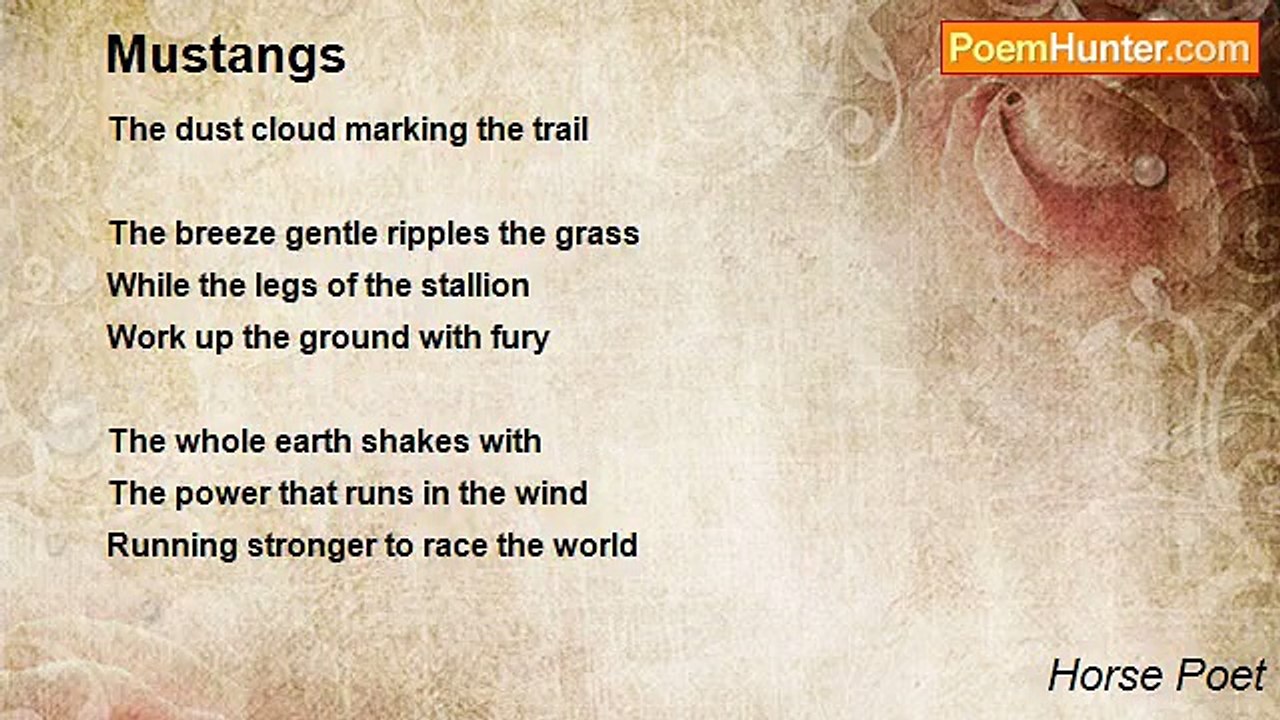 Mustangs

PoemHunter.com

The dust cloud marking the trail

The breeze gentle ripples the grass
While the legs of the stallion
Work up the ground with fury

The whole earth shakes with
The power that runs in the wind
Running stronger to race the world

Horse Poet